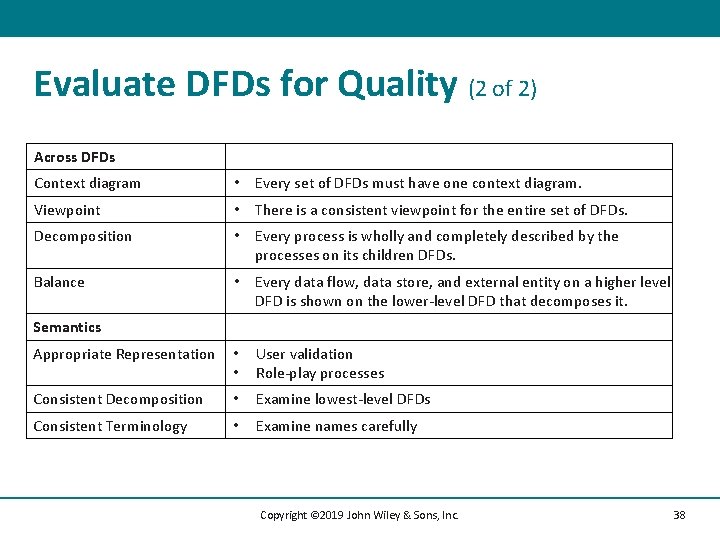 Evaluate DFDs for Quality (2 of 2)

| Across DFDs | |
|---|---|
| Context diagram | • Every set of DFDs must have one context diagram. |
| Viewpoint | • There is a consistent viewpoint for the entire set of DFDs. |
| Decomposition | • Every process is wholly and completely described by the processes on its children DFDs. |
| Balance | • Every data flow, data store, and external entity on a higher level DFD is shown on the lower-level DFD that decomposes it. |
| Semantics | |
| Appropriate Representation | • User validation • Role-play processes |
| Consistent Decomposition | • Examine lowest-level DFDs |
| Consistent Terminology | • Examine names carefully |

Copyright ©2019 John Wiley & Sons, Inc.

38